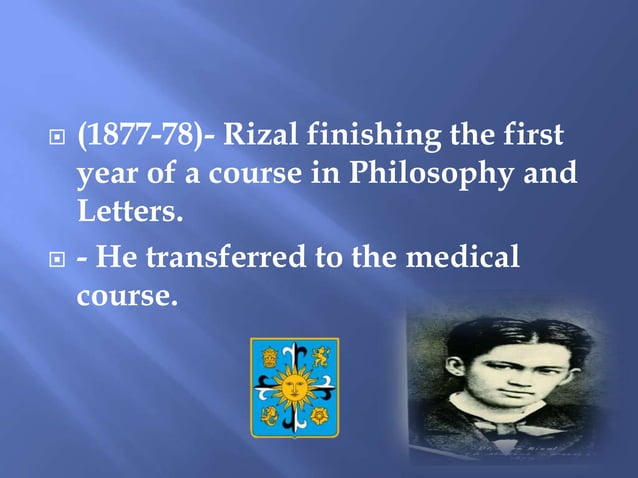 (1877-78)- Rizal finishing the first year of a course in Philosophy and Letters.

- He transferred to the medical course.